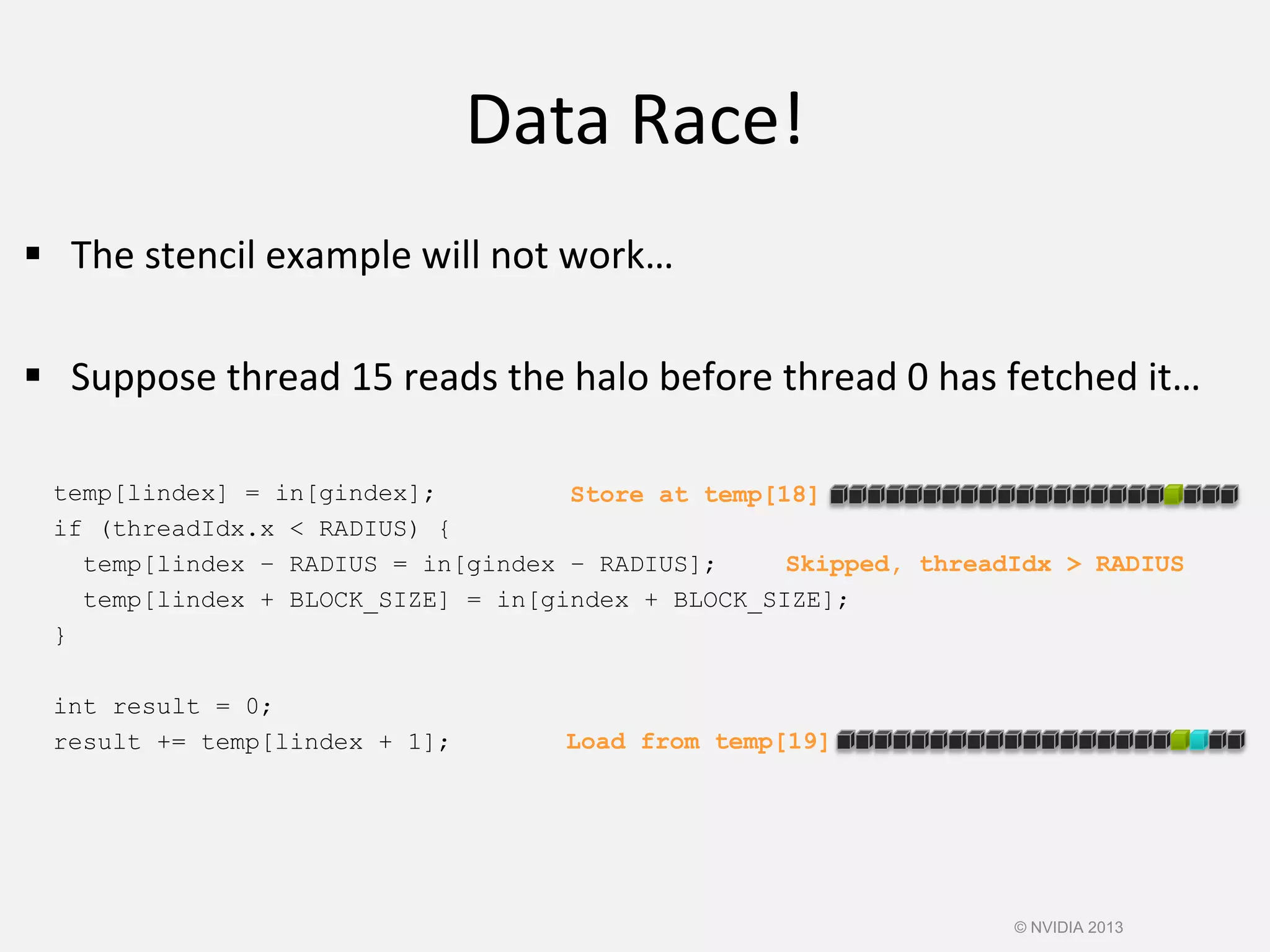 Data Race!

▪ The stencil example will not work…

▪ Suppose thread 15 reads the halo before thread 0 has fetched it…

temp[lindex] = in[gindex]; Store at temp[18]
if (threadIdx.x < RADIUS) {
temp[lindex – RADIUS = in[gindex – RADIUS]; Skipped, threadIdx > RADIUS
temp[lindex + BLOCK_SIZE] = in[gindex + BLOCK_SIZE];
}

int result = 0;
result += temp[lindex + 1]; Load from temp[19]

© NVIDIA 2013